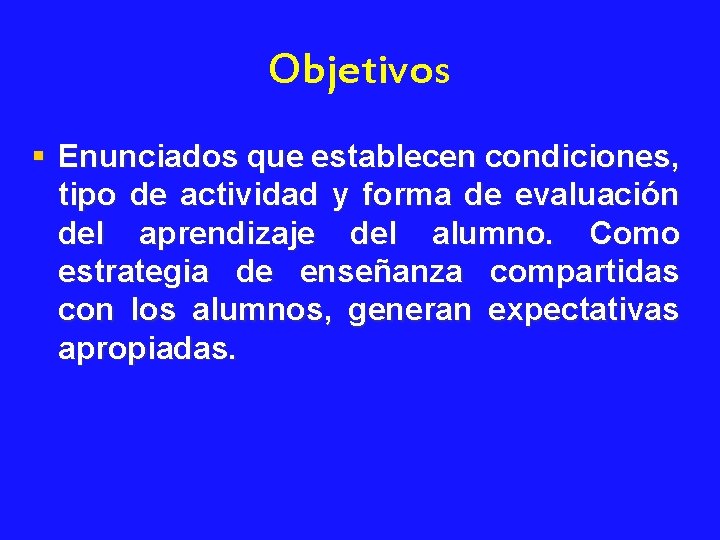 Objetivos

▪ Enunciados que establecen condiciones, tipo de actividad y forma de evaluación del aprendizaje del alumno. Como estrategia de enseñanza compartidas con los alumnos, generan expectativas apropiadas.